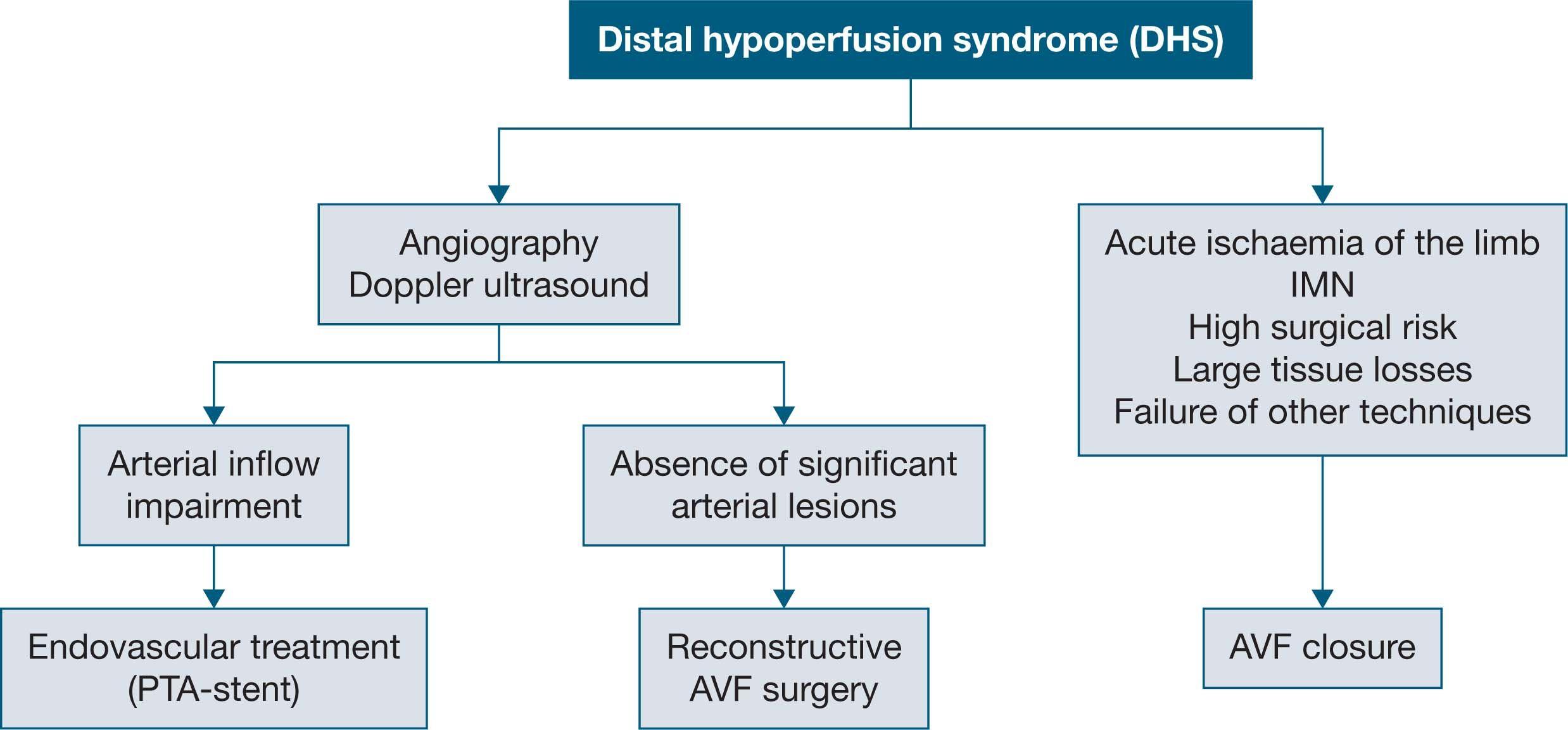 Distal hypoperfusion syndrome (DHS)

Angiography
Doppler ultrasound

Acute ischaemia of the limb
IMN
High surgical risk
Large tissue losses
Failure of other techniques

Arterial inflow impairment

Absence of significant arterial lesions

Endovascular treatment (PTA-stent)

Reconstructive AVF surgery

AVF closure